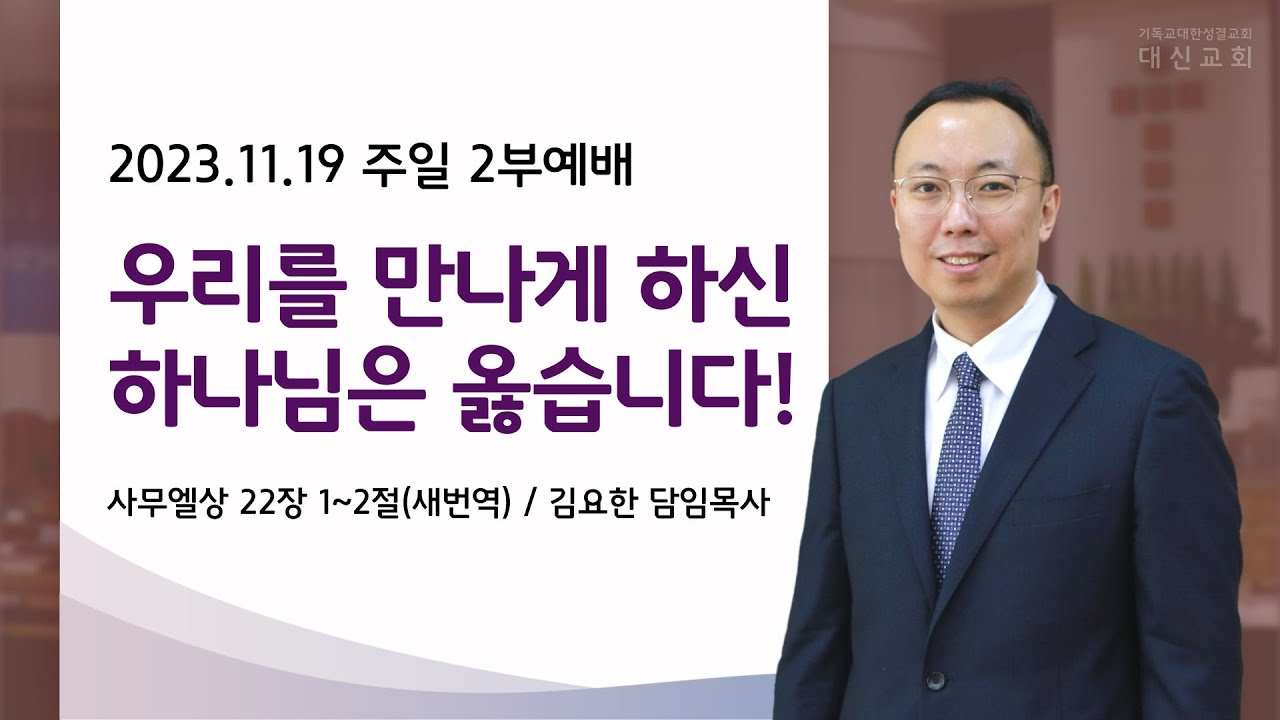 기독교대한성결교회
대신교회

2023.11.19 주일 2부예배

우리를 만나게 하신 하나님은 옳습니다!

사무엘상 22장 1~2절(새번역) / 김요한 담임목사